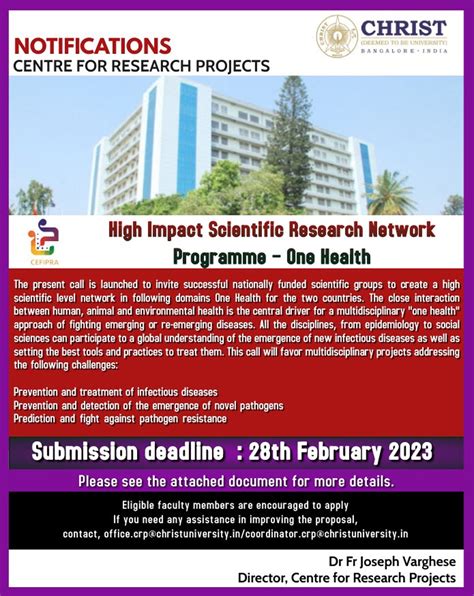 NOTIFICATIONS
CENTRE FOR RESEARCH PROJECTS

CHRIST
(DEEMED TO BE UNIVERSITY)
BANGALORE · INDIA

CEFIPRA

High Impact Scientific Research Network
Programme - One Health

The present call is launched to invite successful nationally funded scientific groups to create a high scientific level network in following domains One Health for the two countries. The close interaction between human, animal and environmental health is the central driver for a multidisciplinary "one health" approach of fighting emerging or re-emerging diseases. All the disciplines, from epidemiology to social sciences can participate to a global understanding of the emergence of new infectious diseases as well as setting the best tools and practices to treat them. This call will favor multidisciplinary projects addressing the following challenges:

Prevention and treatment of infectious diseases
Prevention and detection of the emergence of novel pathogens
Prediction and fight against pathogen resistance

Submission deadline : 28th February 2023

Please see the attached document for more details.

Eligible faculty members are encouraged to apply
If you need any assistance in improving the proposal,
contact, office.crp@christuniversity.in/coordinator.crp@christuniversity.in

Dr Fr Joseph Varghese
Director, Centre for Research Projects